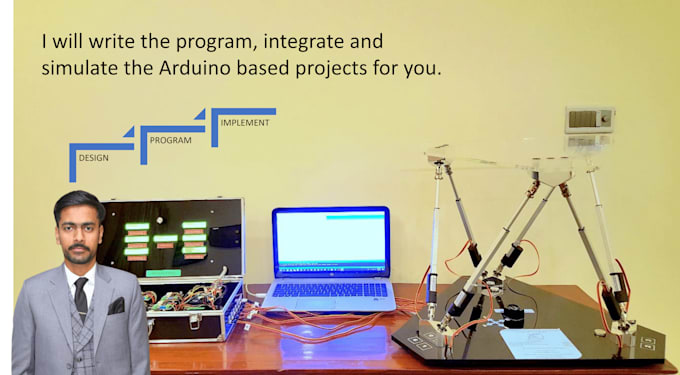 I will write the program, integrate and simulate the Arduino based projects for you.

DESIGN

PROGRAM

IMPLEMENT